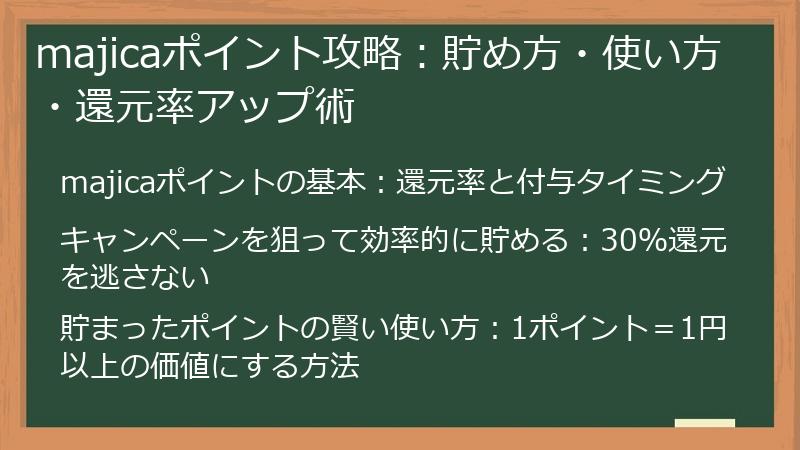 majicaポイント攻略：貯め方・使い方・還元率アップ術

majicaポイントの基本：還元率と付与タイミング

キャンペーンを狙って効率的に貯める：30%還元を逃さない

貯まったポイントの賢い使い方：1ポイント＝1円以上の価値にする方法